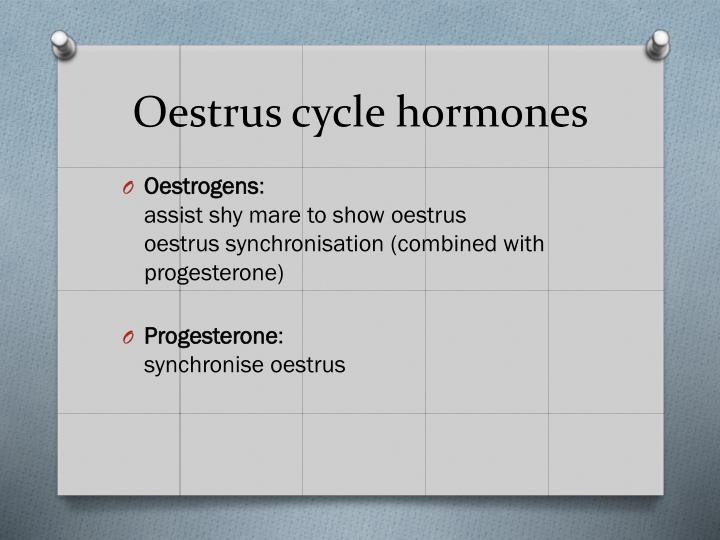 Oestrus cycle hormones

Oestrogens:
assist shy mare to show oestrus
oestrus synchronisation (combined with progesterone)

Progesterone:
synchronise oestrus